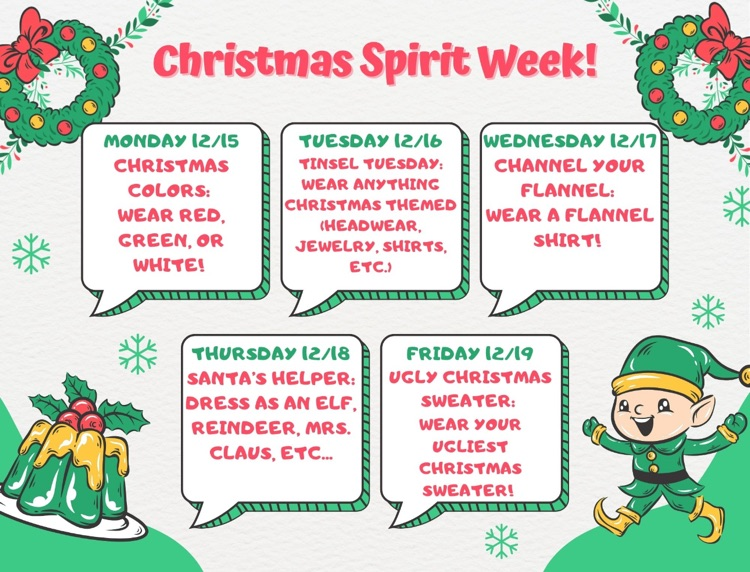 Christmas Spirit Week!

MONDAY 12/15
CHRISTMAS COLORS: WEAR RED, GREEN, OR WHITE!

TUESDAY 12/16
TINSEL TUESDAY: WEAR ANYTHING CHRISTMAS THEMED (HEADWEAR, JEWELRY, SHIRTS, ETC.)

WEDNESDAY 12/17
CHANNEL YOUR FLANNEL: WEAR A FLANNEL SHIRT!

THURSDAY 12/18
SANTA'S HELPER: DRESS AS AN ELF, REINDEER, MRS. CLAUS, ETC...

FRIDAY 12/19
UGLY CHRISTMAS SWEATER: WEAR YOUR UGLIEST CHRISTMAS SWEATER!